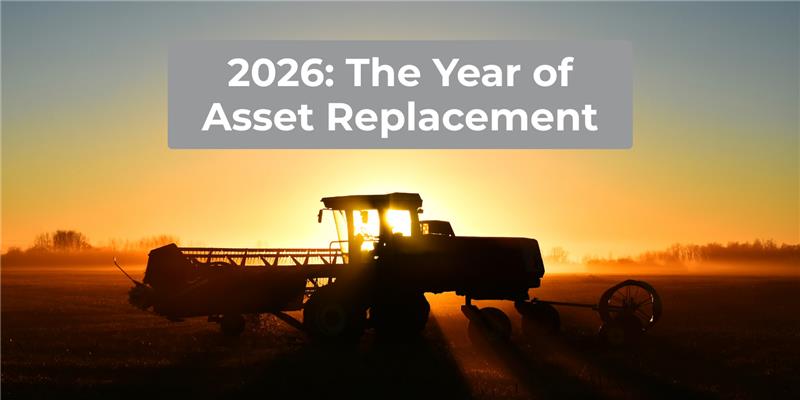 2026: The Year of Asset Replacement